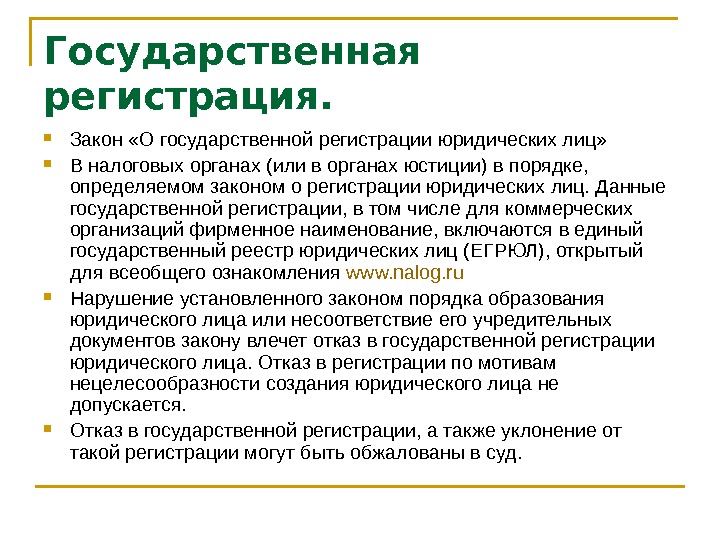 Государственная регистрация.

Закон «О государственной регистрации юридических лиц»

В налоговых органах (или в органах юстиции) в порядке, определяемом законом о регистрации юридических лиц. Данные государственной регистрации, в том числе для коммерческих организаций фирменное наименование, включаются в единый государственный реестр юридических лиц (ЕГРЮЛ), открытый для всеобщего ознакомления www.nalog.ru

Нарушение установленного законом порядка образования юридического лица или несоответствие его учредительных документов закону влечет отказ в государственной регистрации юридического лица. Отказ в регистрации по мотивам нецелесообразности создания юридического лица не допускается.

Отказ в государственной регистрации, а также уклонение от такой регистрации могут быть обжалованы в суд.